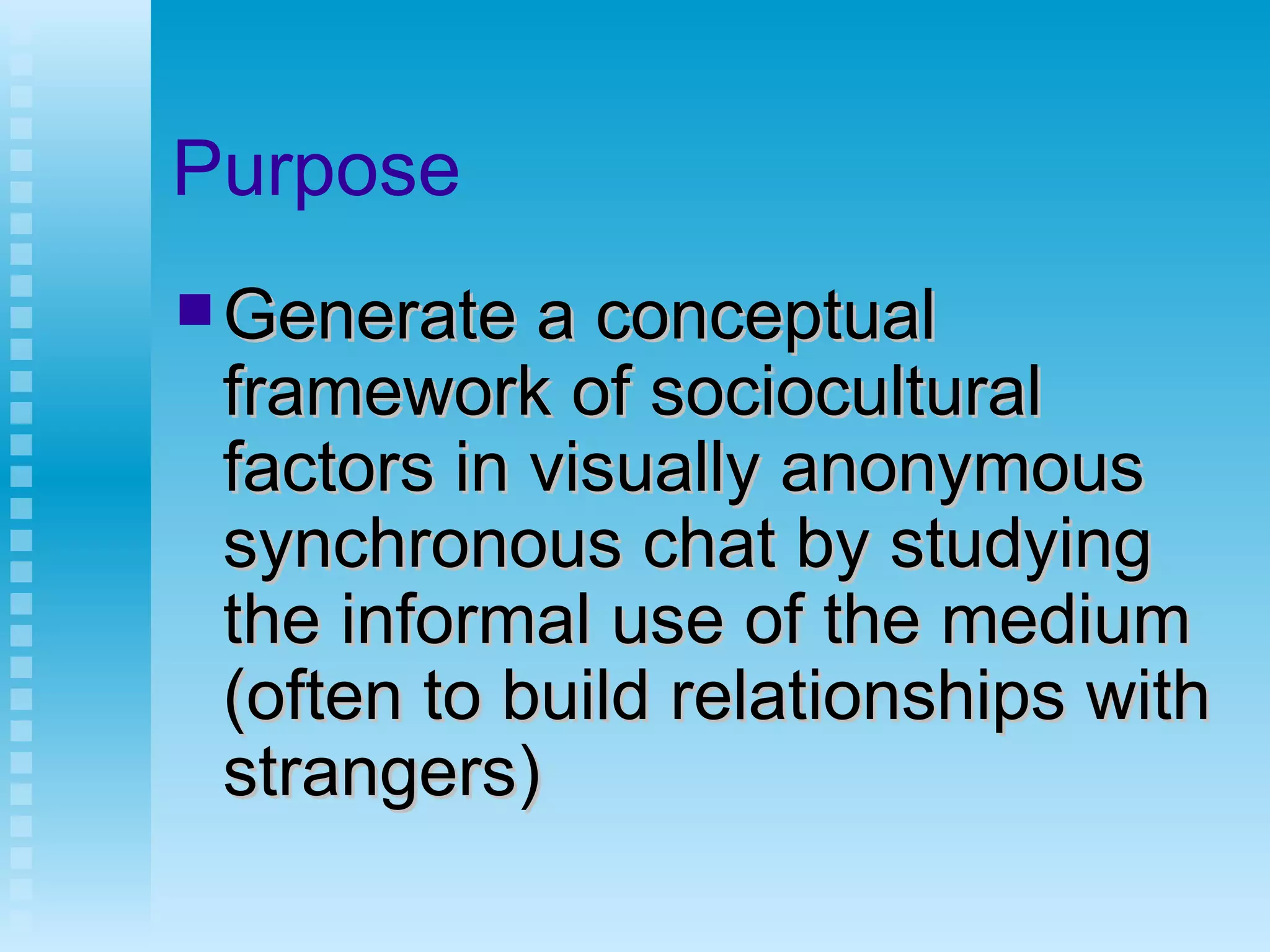 Purpose

■ Generate a conceptual framework of sociocultural factors in visually anonymous synchronous chat by studying the informal use of the medium (often to build relationships with strangers)